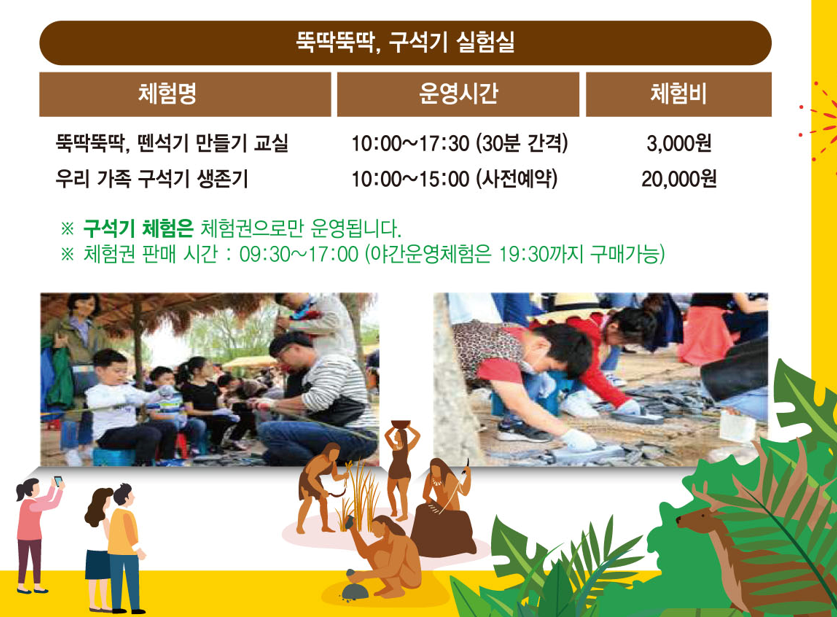 뚝딱뚝딱, 구석기 실험실

| 체험명 | 운영시간 | 체험비 |
|---|---|---|
| 뚝딱뚝딱, 뗀석기 만들기 교실 | 10:00~17:30 (30분 간격) | 3,000원 |
| 우리 가족 구석기 생존기 | 10:00~15:00 (사전예약) | 20,000원 |

※ 구석기 체험은 체험권으로만 운영됩니다.
※ 체험권 판매 시간 : 09:30~17:00 (야간운영체험은 19:30까지 구매가능)